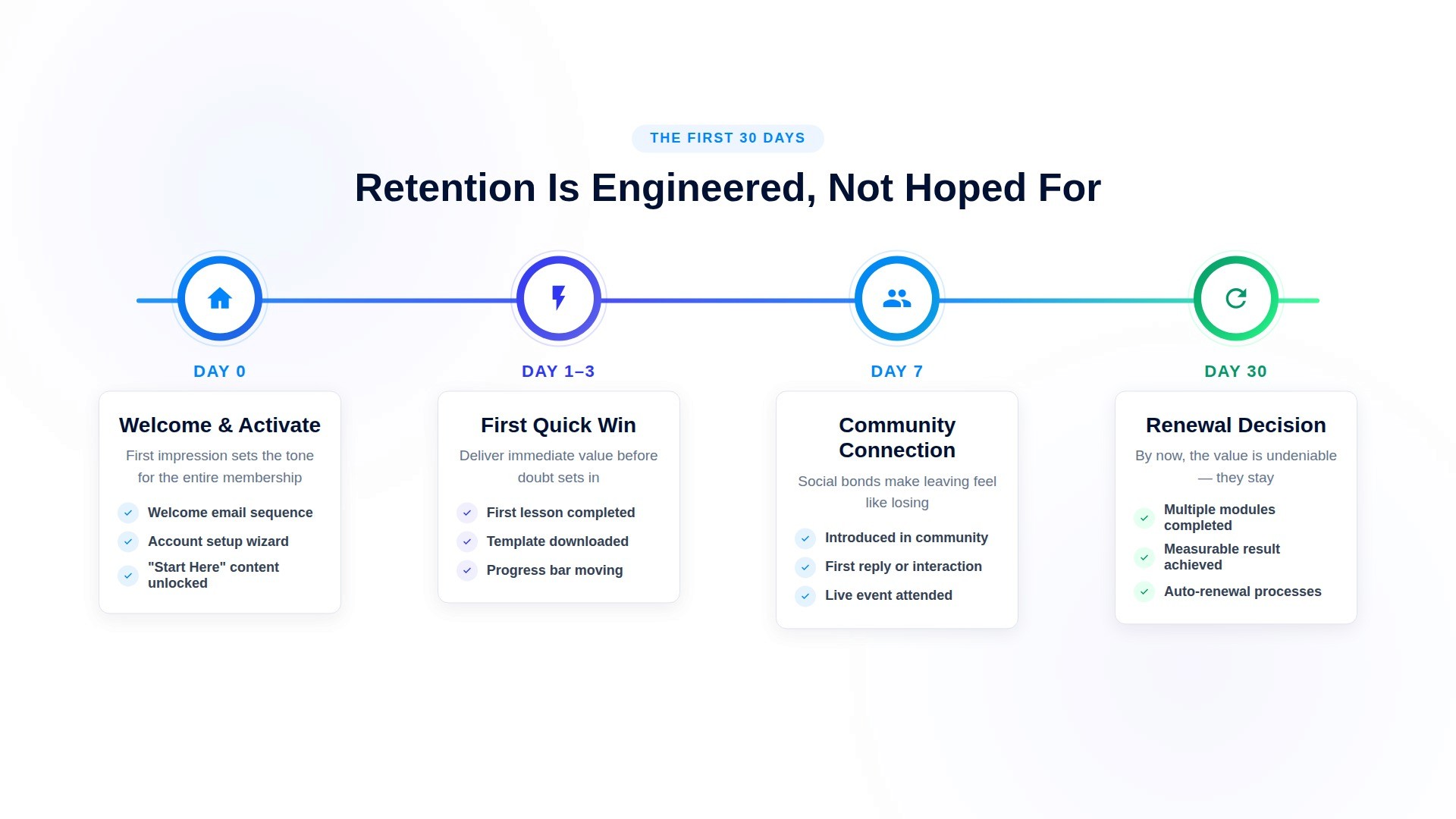 THE FIRST 30 DAYS

Retention Is Engineered, Not Hoped For

DAY 0

Welcome & Activate

First impression sets the tone for the entire membership

Welcome email sequence
Account setup wizard
"Start Here" content unlocked

DAY 1–3

First Quick Win

Deliver immediate value before doubt sets in

First lesson completed
Template downloaded
Progress bar moving

DAY 7

Community Connection

Social bonds make leaving feel like losing

Introduced in community
First reply or interaction
Live event attended

DAY 30

Renewal Decision

By now, the value is undeniable — they stay

Multiple modules completed
Measurable result achieved
Auto-renewal processes